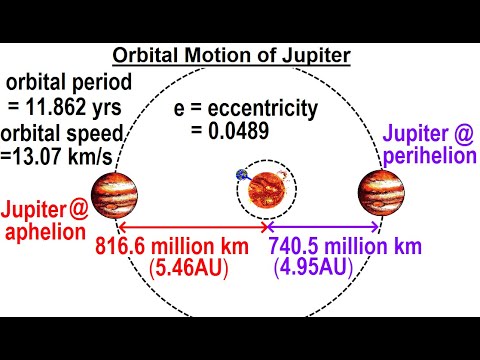 Orbital Motion of Jupiter

orbital period
= 11.862 yrs
orbital speed
=13.07 km/s

e = eccentricity
= 0.0489

Jupiter @
perihelion

Jupiter@
aphelion

816.6 million km
(5.46AU)

740.5 million km
(4.95AU)